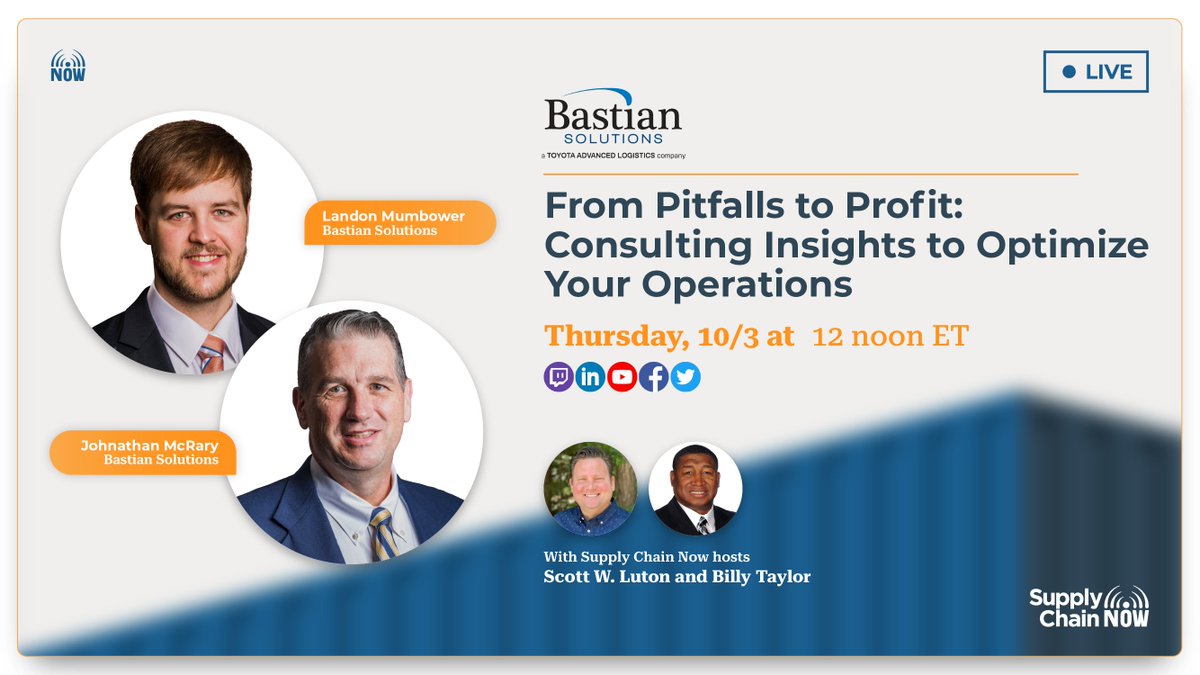 NOW

LIVE

Bastian
SOLUTIONS
a TOYOTA ADVANCED LOGISTICS company

Landon Mumbower
Bastian Solutions

Johnathan McRary
Bastian Solutions

From Pitfalls to Profit: Consulting Insights to Optimize Your Operations

Thursday, 10/3 at 12 noon ET

With Supply Chain Now hosts
Scott W. Luton and Billy Taylor

Supply Chain NOW